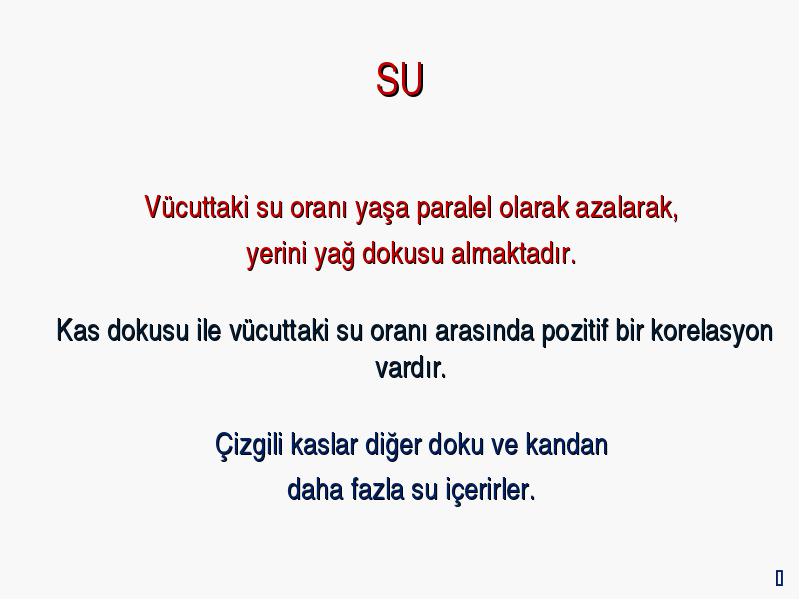 SU

Vücuttaki su oranı yaşa paralel olarak azalarak, yerini yağ dokusu almaktadır.

Kas dokusu ile vücuttaki su oranı arasında pozitif bir korelasyon vardır.

Çizgili kaslar diğer doku ve kandan daha fazla su içerirler.